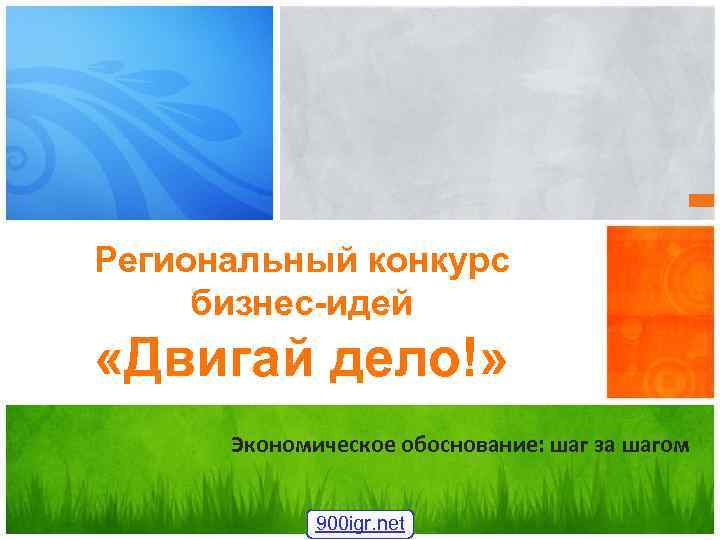 Региональный конкурс бизнес-идей «Двигай дело!»

Экономическое обоснование: шаг за шагом

900igr.net